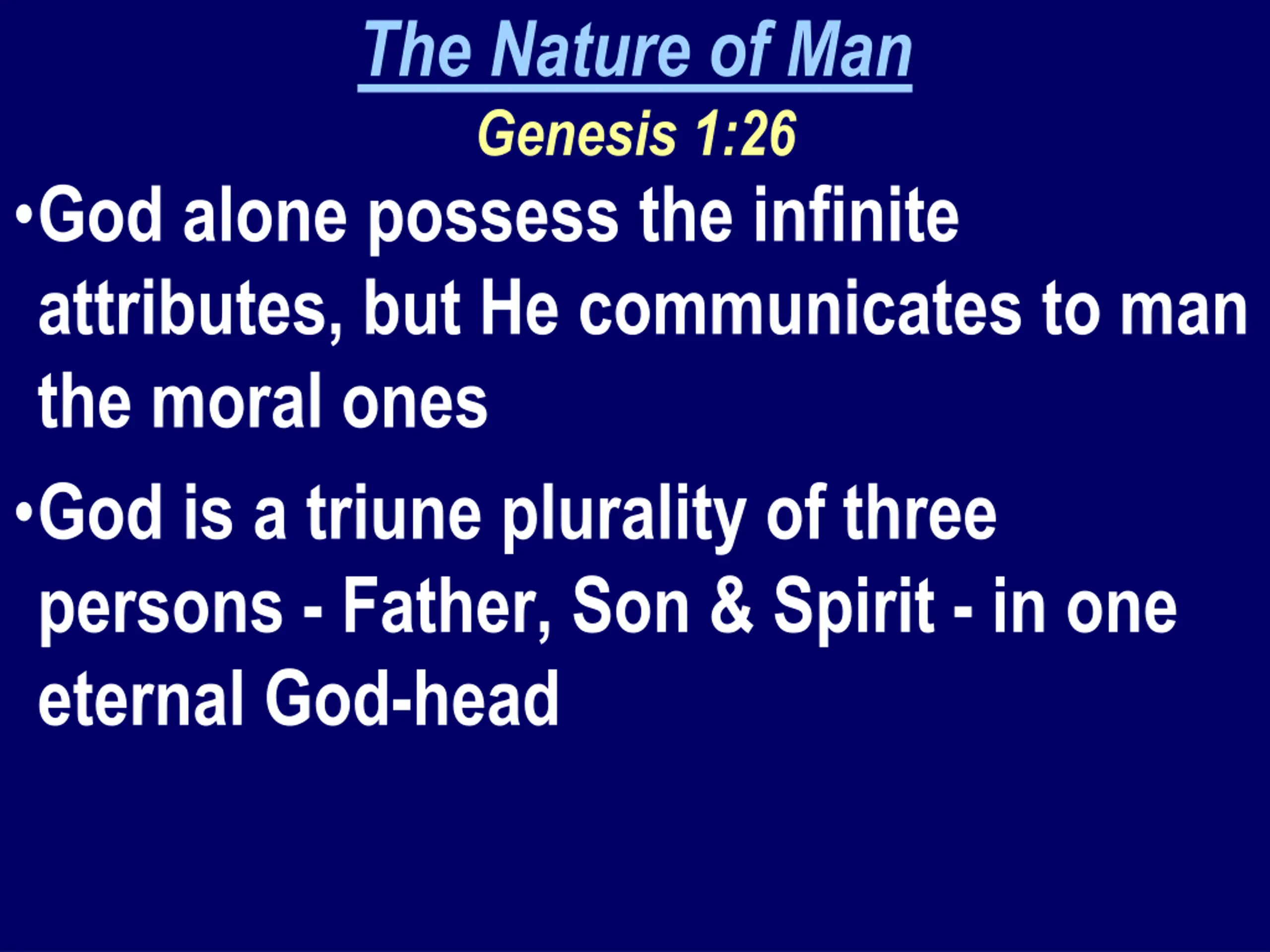 The Nature of Man
Genesis 1:26

•God alone possess the infinite attributes, but He communicates to man the moral ones

•God is a triune plurality of three persons - Father, Son & Spirit - in one eternal God-head